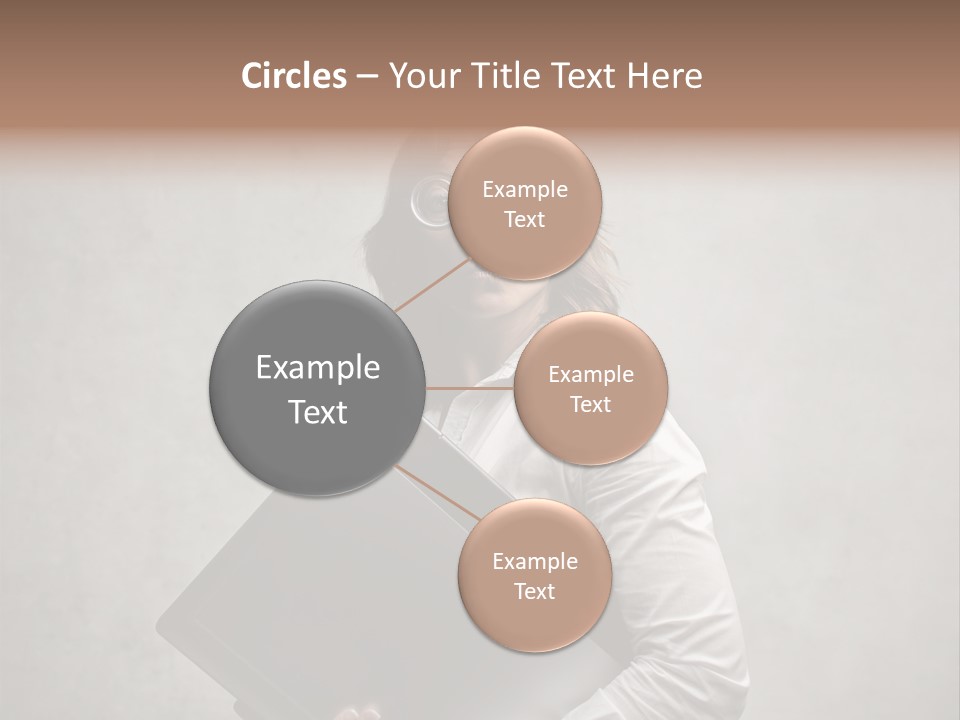 Circles – Your Title Text Here

Example Text

Example Text

Example Text

Example Text